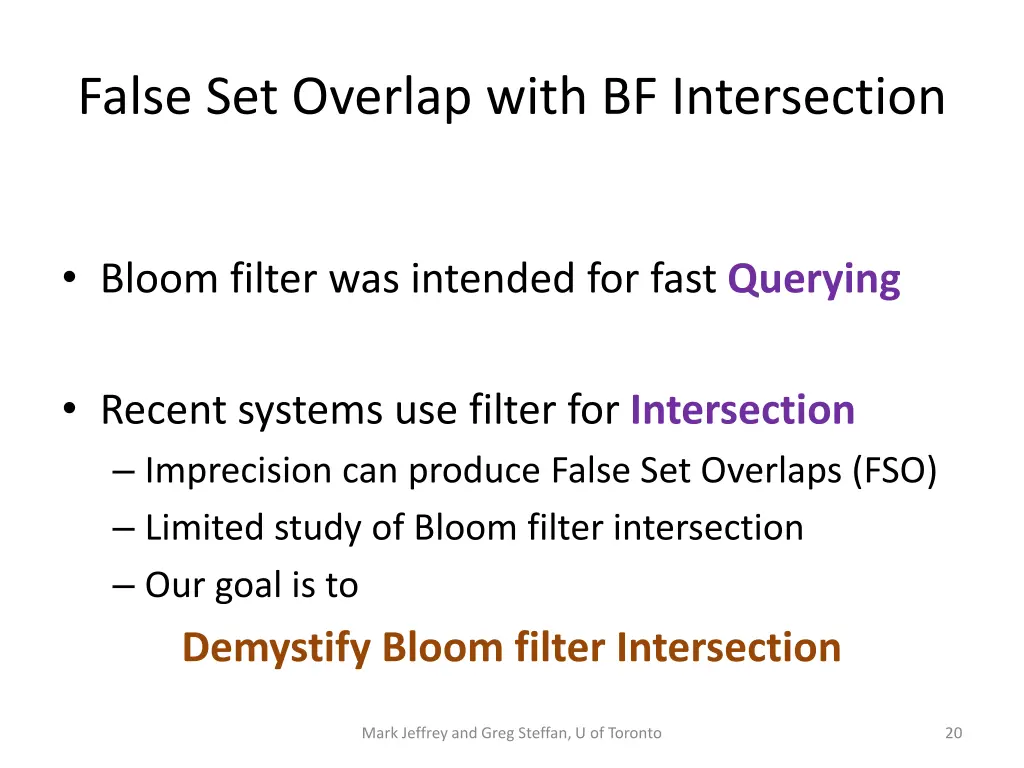 False Set Overlap with BF Intersection

• Bloom filter was intended for fast Querying

• Recent systems use filter for Intersection
– Imprecision can produce False Set Overlaps (FSO)
– Limited study of Bloom filter intersection
– Our goal is to

Demystify Bloom filter Intersection

Mark Jeffrey and Greg Steffan, U of Toronto

20